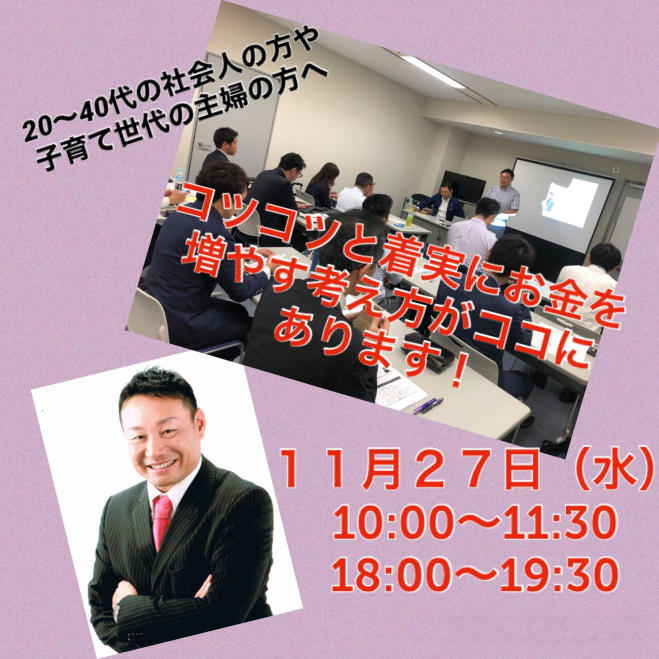 20〜40代の社会人の方や
子育て世代の主婦の方へ

コツコツと着実にお金を
増やす考え方がココに
あります！

１１月２７日（水）
10:00〜11:30
18:00〜19:30